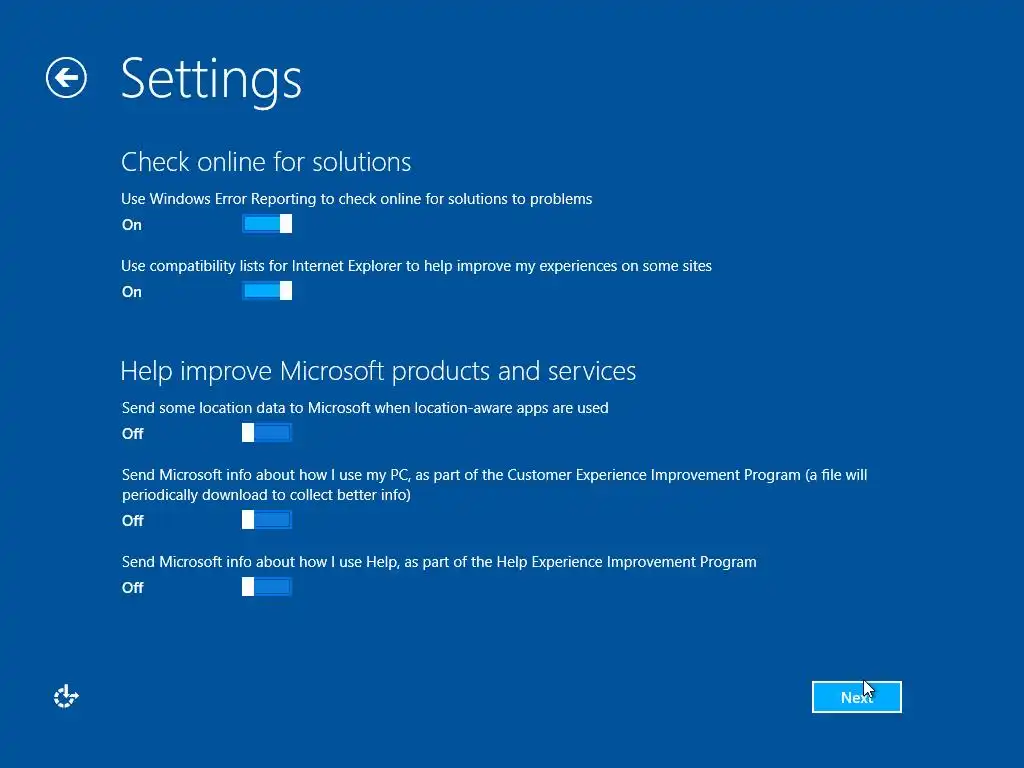 Settings

Check online for solutions

Use Windows Error Reporting to check online for solutions to problems
On

Use compatibility lists for Internet Explorer to help improve my experiences on some sites
On

Help improve Microsoft products and services

Send some location data to Microsoft when location-aware apps are used
Off

Send Microsoft info about how I use my PC, as part of the Customer Experience Improvement Program (a file will periodically download to collect better info)
Off

Send Microsoft info about how I use Help, as part of the Help Experience Improvement Program
Off

Next